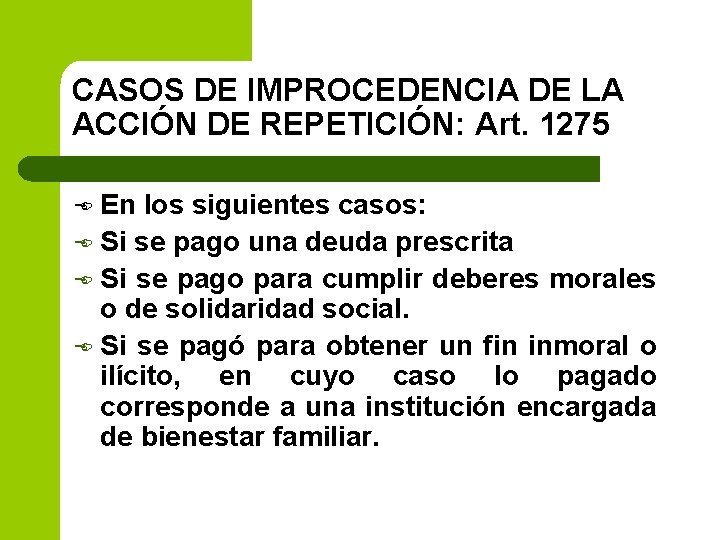 CASOS DE IMPROCEDENCIA DE LA ACCIÓN DE REPETICIÓN: Art. 1275

En los siguientes casos:
Si se pago una deuda prescrita
Si se pago para cumplir deberes morales o de solidaridad social.
Si se pagó para obtener un fin inmoral o ilícito, en cuyo caso lo pagado corresponde a una institución encargada de bienestar familiar.